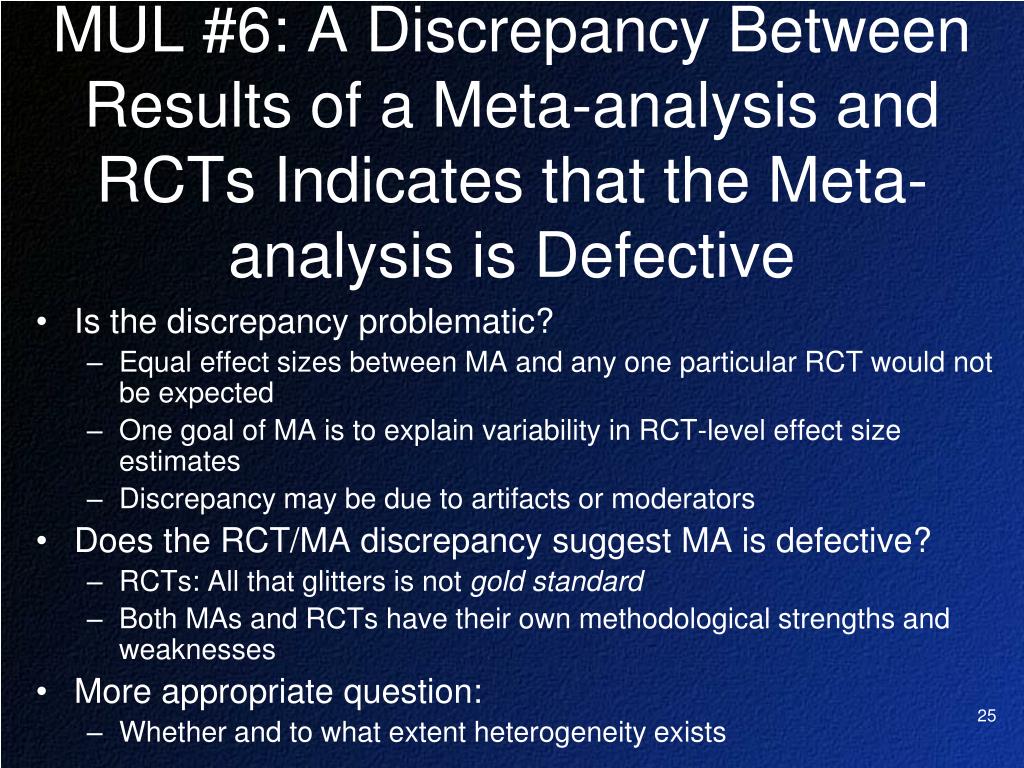 MUL #6: A Discrepancy Between Results of a Meta-analysis and RCTs Indicates that the Meta-analysis is Defective

• Is the discrepancy problematic?
– Equal effect sizes between MA and any one particular RCT would not be expected
– One goal of MA is to explain variability in RCT-level effect size estimates
– Discrepancy may be due to artifacts or moderators
• Does the RCT/MA discrepancy suggest MA is defective?
– RCTs: All that glitters is not gold standard
– Both MAs and RCTs have their own methodological strengths and weaknesses
• More appropriate question:
– Whether and to what extent heterogeneity exists

25